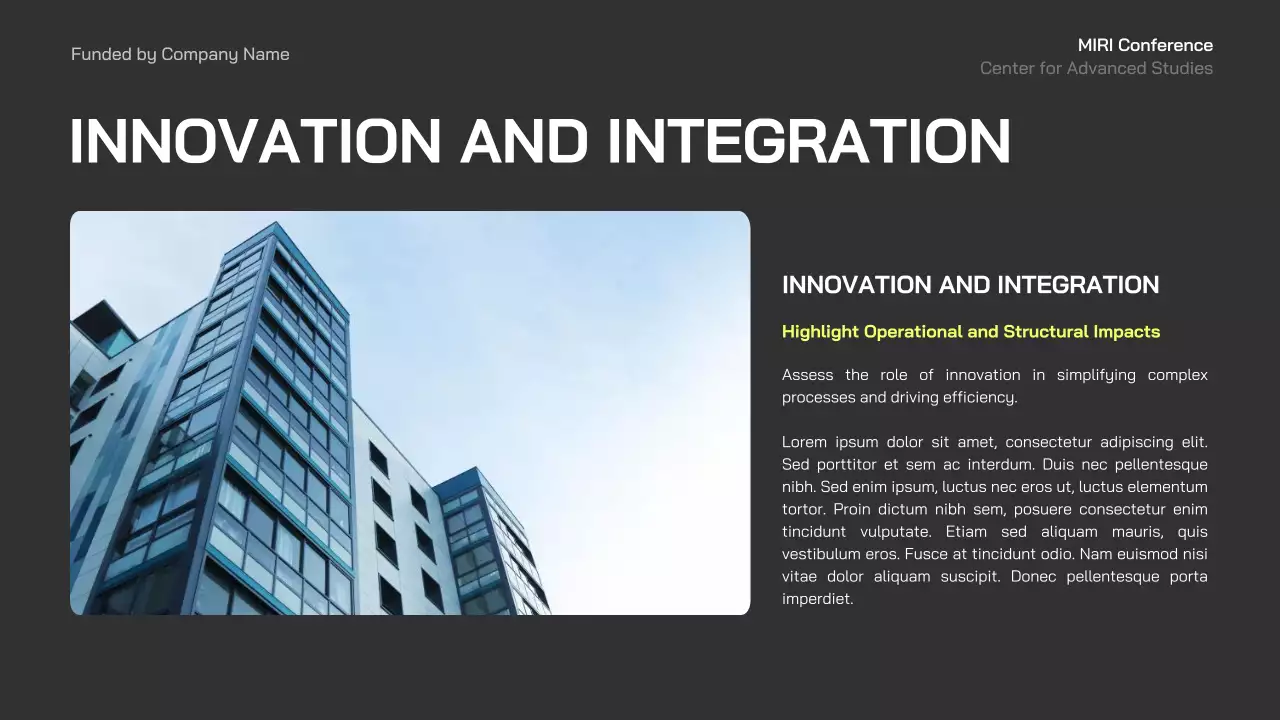 Funded by Company Name

MIRI Conference
Center for Advanced Studies

INNOVATION AND INTEGRATION

INNOVATION AND INTEGRATION

Highlight Operational and Structural Impacts

Assess the role of innovation in simplifying complex processes and driving efficiency.

Lorem ipsum dolor sit amet, consectetur adipiscing elit. Sed porttitor et sem ac interdum. Duis nec pellentesque nibh. Sed enim ipsum, luctus nec eros ut, luctus elementum tortor. Proin dictum nibh sem, posuere consectetur enim tincidunt vulputate. Etiam sed aliquam mauris, quis vestibulum eros. Fusce at tincidunt odio. Nam euismod nisi vitae dolor aliquam suscipit. Donec pellentesque porta imperdiet.